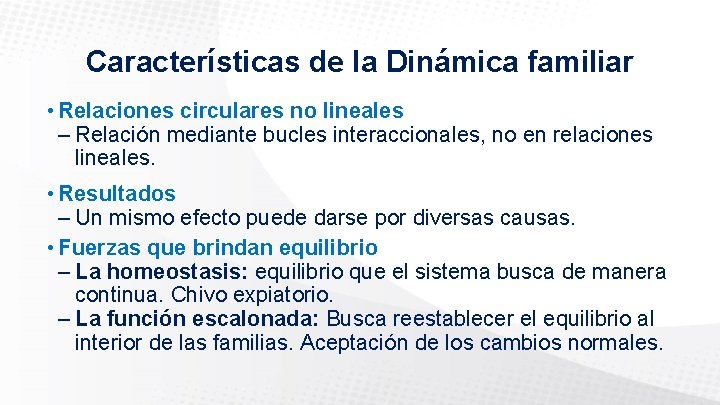 Características de la Dinámica familiar

• Relaciones circulares no lineales
– Relación mediante bucles interaccionales, no en relaciones lineales.

• Resultados
– Un mismo efecto puede darse por diversas causas.

• Fuerzas que brindan equilibrio
– La homeostasis: equilibrio que el sistema busca de manera continua. Chivo expiatorio.
– La función escalonada: Busca reestablecer el equilibrio al interior de las familias. Aceptación de los cambios normales.